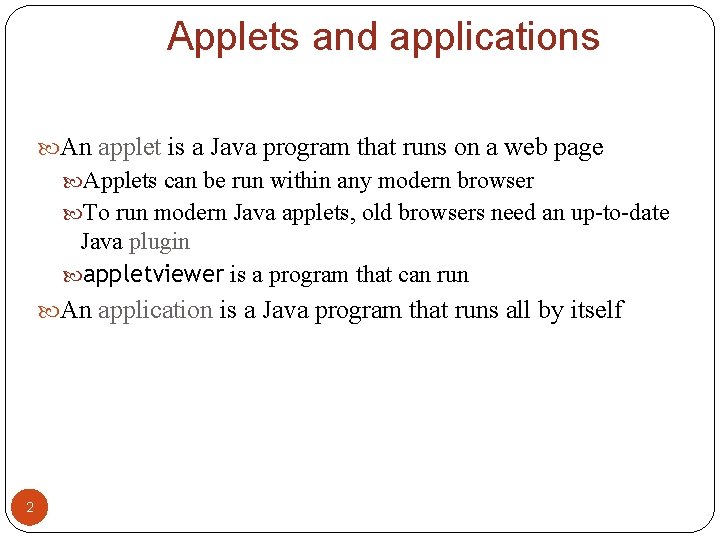 Applets and applications

An applet is a Java program that runs on a web page

Applets can be run within any modern browser

To run modern Java applets, old browsers need an up-to-date Java plugin

appletviewer is a program that can run

An application is a Java program that runs all by itself

2